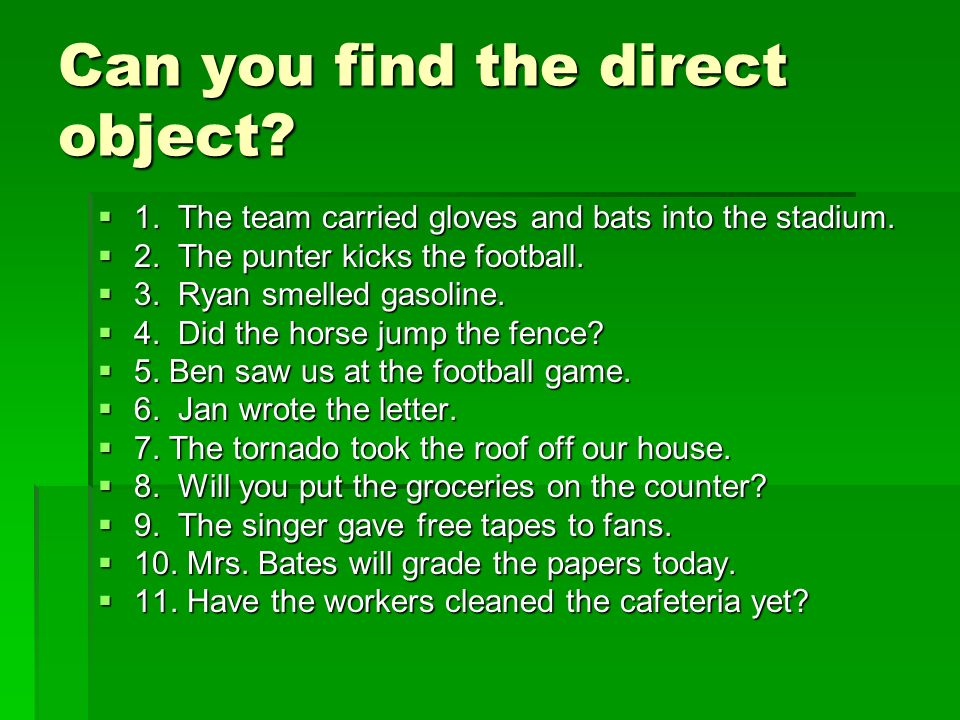 Can you find the direct object?

1. The team carried gloves and bats into the stadium.
2. The punter kicks the football.
3. Ryan smelled gasoline.
4. Did the horse jump the fence?
5. Ben saw us at the football game.
6. Jan wrote the letter.
7. The tornado took the roof off our house.
8. Will you put the groceries on the counter?
9. The singer gave free tapes to fans.
10. Mrs. Bates will grade the papers today.
11. Have the workers cleaned the cafeteria yet?